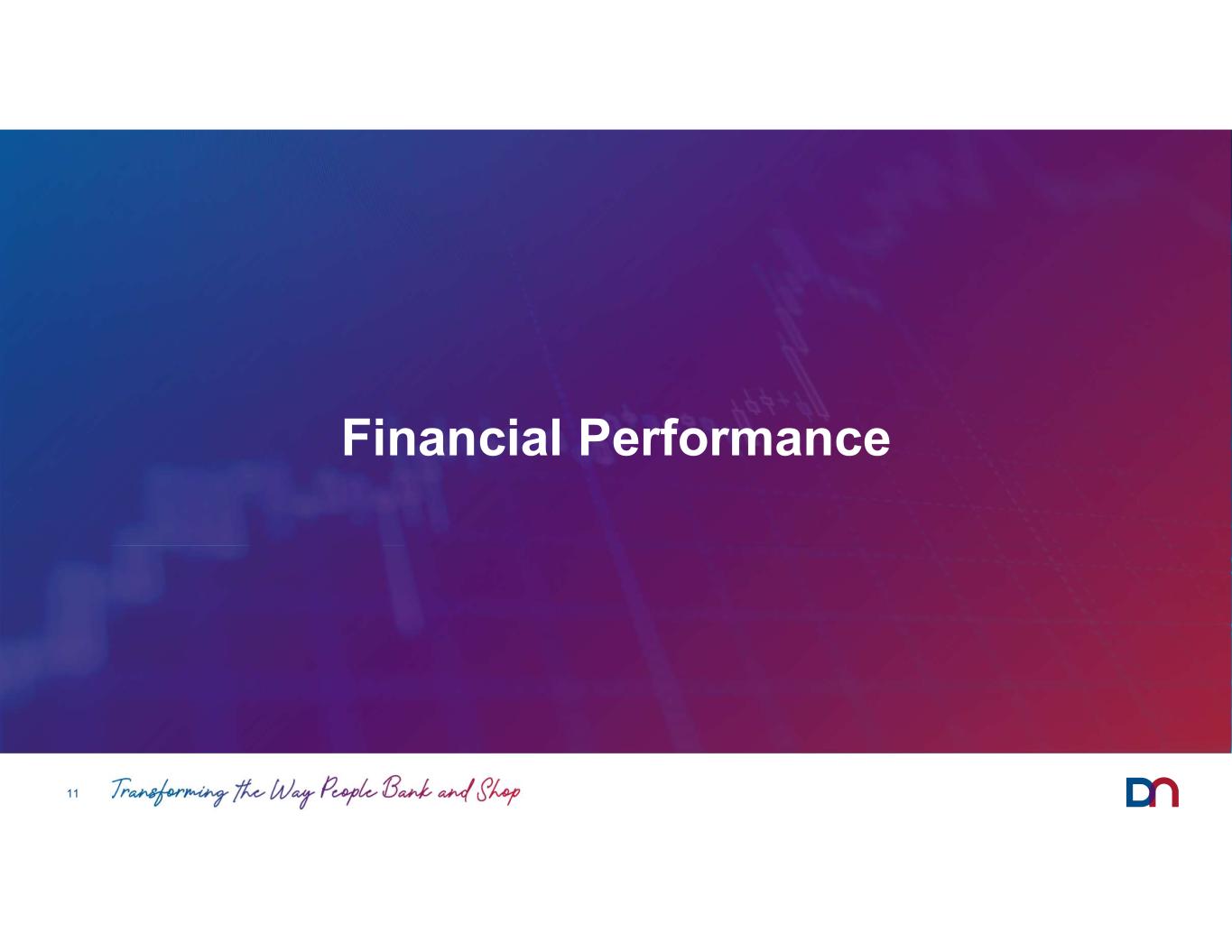 Financial Performance

11 Transforming the Way People Bank and Shop

DN